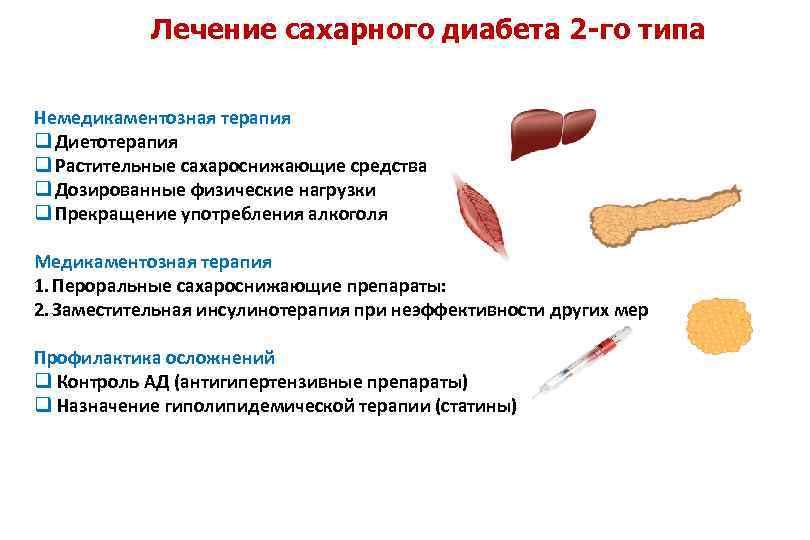 Лечение сахарного диабета 2-го типа

Немедикаментозная терапия
❑ Диетотерапия
❑ Растительные сахароснижающие средства
❑ Дозированные физические нагрузки
❑ Прекращение употребления алкоголя

Медикаментозная терапия
1. Пероральные сахароснижающие препараты:
2. Заместительная инсулинотерапия при неэффективности других мер

Профилактика осложнений
❑ Контроль АД (антигипертензивные препараты)
❑ Назначение гиполипидемической терапии (статины)